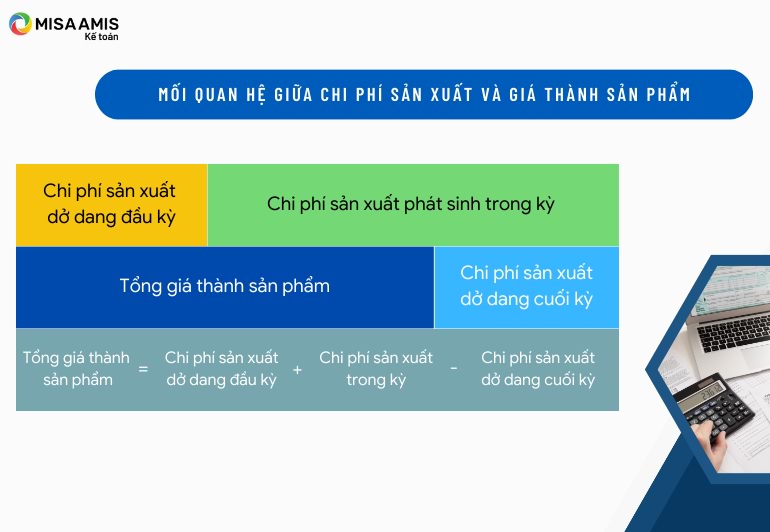 MISA AMIS
Kế toán

MỐI QUAN HỆ GIỮA CHI PHÍ SẢN XUẤT VÀ GIÁ THÀNH SẢN PHẨM

Chi phí sản xuất dở dang đầu kỳ

Chi phí sản xuất phát sinh trong kỳ

Tổng giá thành sản phẩm

Chi phí sản xuất dở dang cuối kỳ

Tổng giá thành sản phẩm = Chi phí sản xuất dở dang đầu kỳ + Chi phí sản xuất trong kỳ - Chi phí sản xuất dở dang cuối kỳ